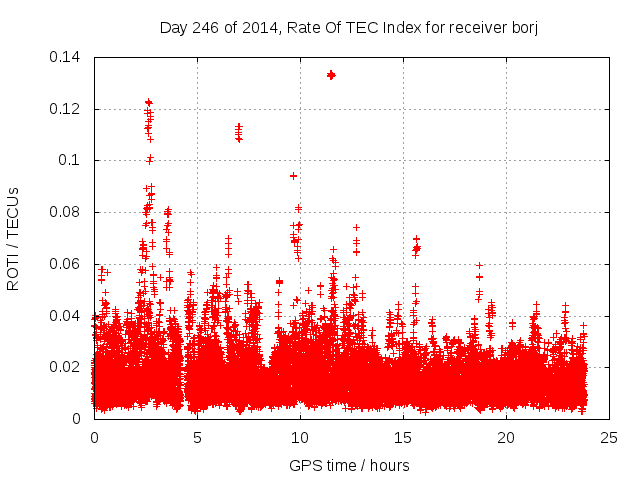 Day 246 of 2014, Rate Of TEC Index for receiver borj

ROTI / TECUs

0.14
0.12
0.1
0.08
0.06
0.04
0.02
0

0
5
10
15
20
25

GPS time / hours